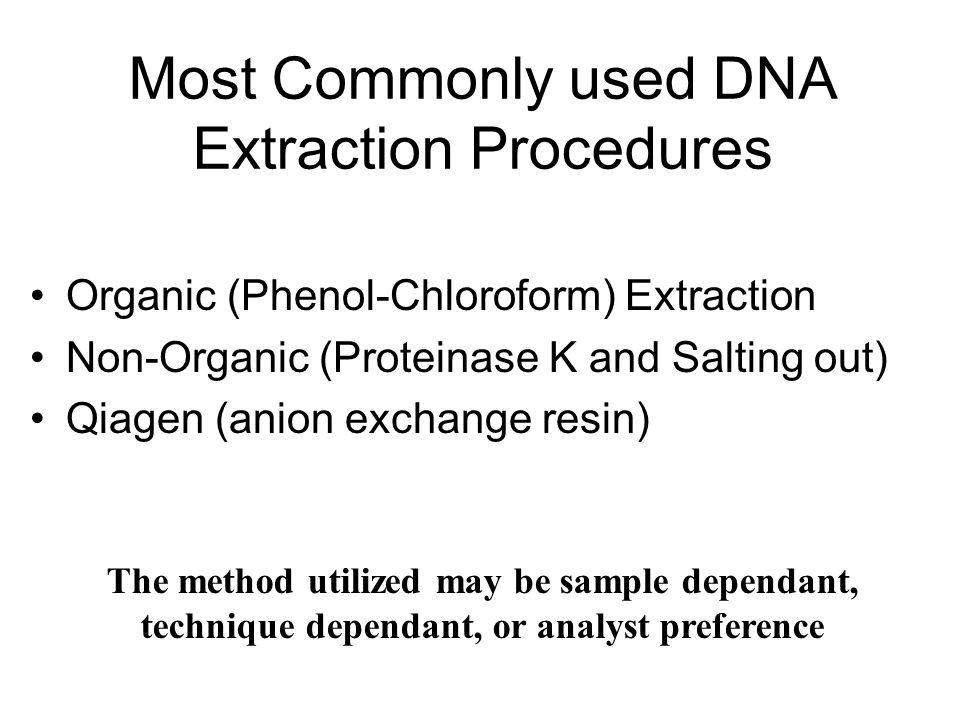 Most Commonly used DNA Extraction Procedures

• Organic (Phenol-Chloroform) Extraction
• Non-Organic (Proteinase K and Salting out)
• Qiagen (anion exchange resin)

The method utilized may be sample dependant, technique dependant, or analyst preference